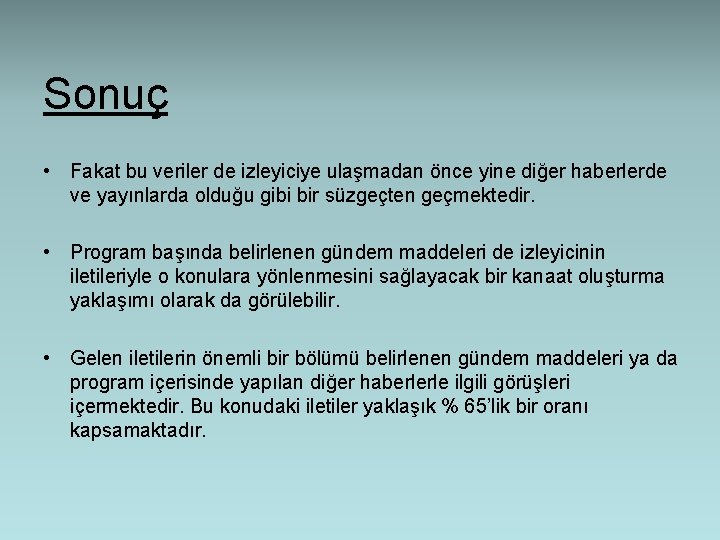 Sonuç

• Fakat bu veriler de izleyiciye ulaşmadan önce yine diğer haberlerde ve yayınlarda olduğu gibi bir süzgeçten geçmektedir.

• Program başında belirlenen gündem maddeleri de izleyicinin iletileriyle o konulara yönlenmesini sağlayacak bir kanaat oluşturma yaklaşımı olarak da görülebilir.

• Gelen iletilerin önemli bir bölümü belirlenen gündem maddeleri ya da program içerisinde yapılan diğer haberlerle ilgili görüşleri içermektedir. Bu konudaki iletiler yaklaşık % 65'lik bir oranı kapsamaktadır.